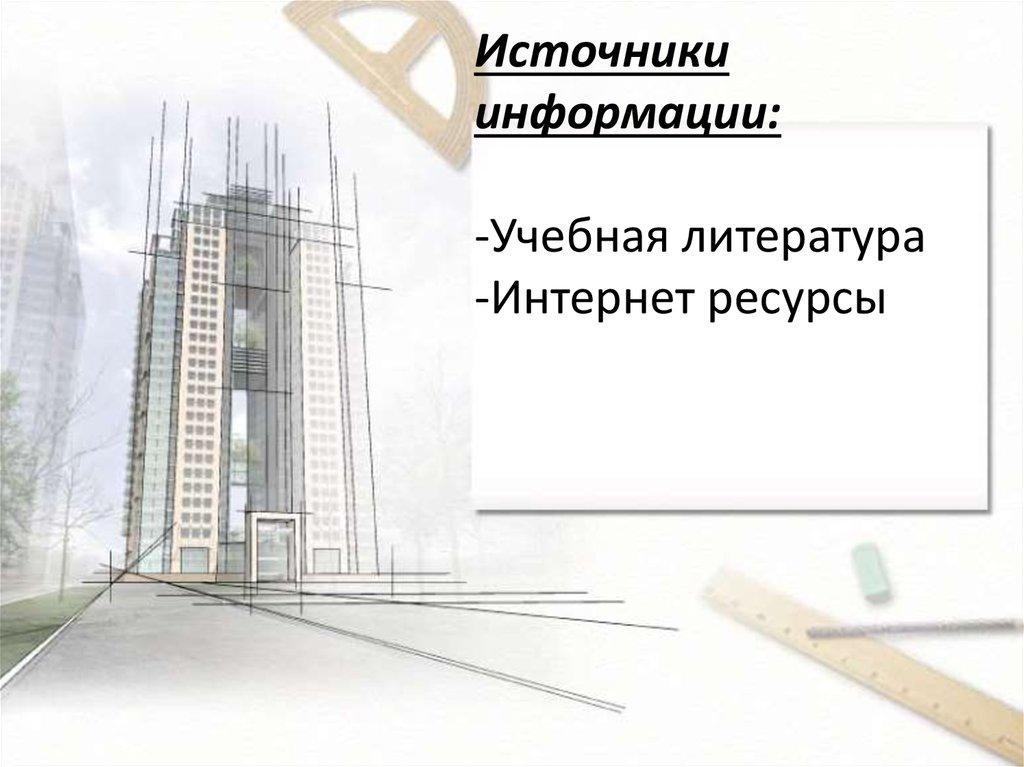 Источники информации:

-Учебная литература
-Интернет ресурсы